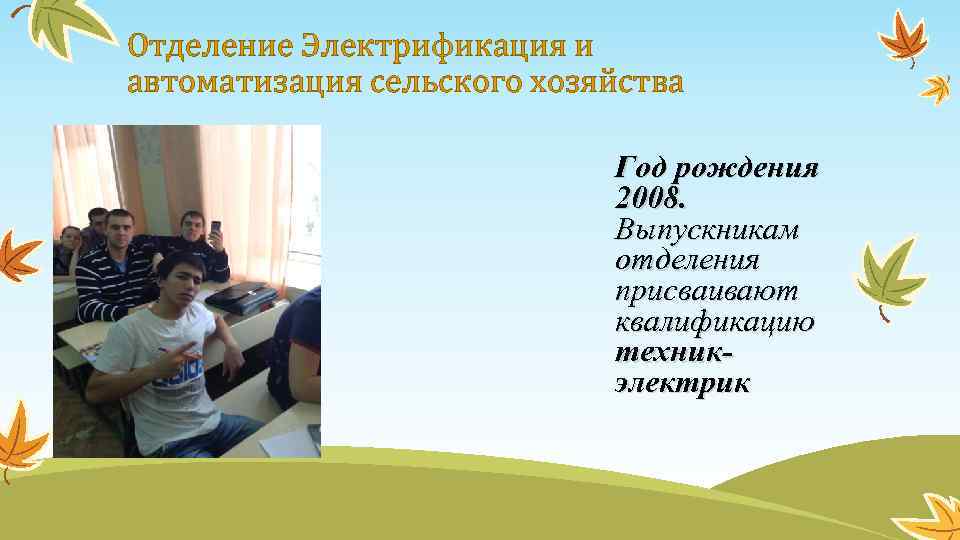 Отделение Электрификация и автоматизация сельского хозяйства

Год рождения 2008. Выпускникам отделения присваивают квалификацию техник-электрик